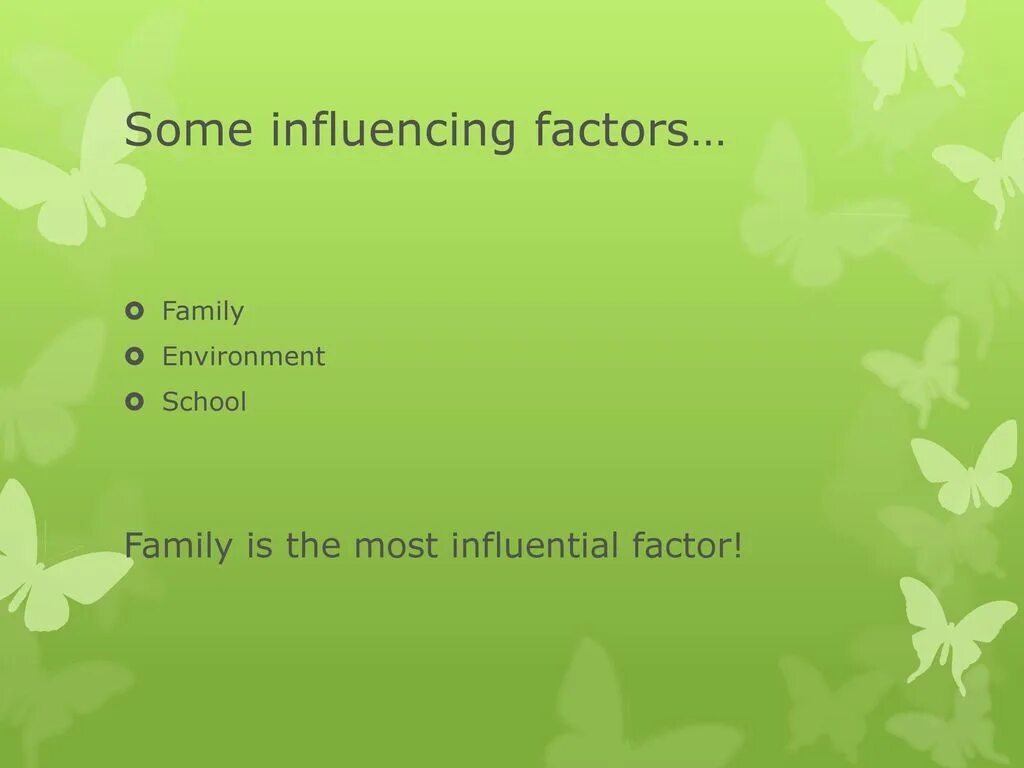 Some influencing factors…

- Family
- Environment
- School

Family is the most influential factor!